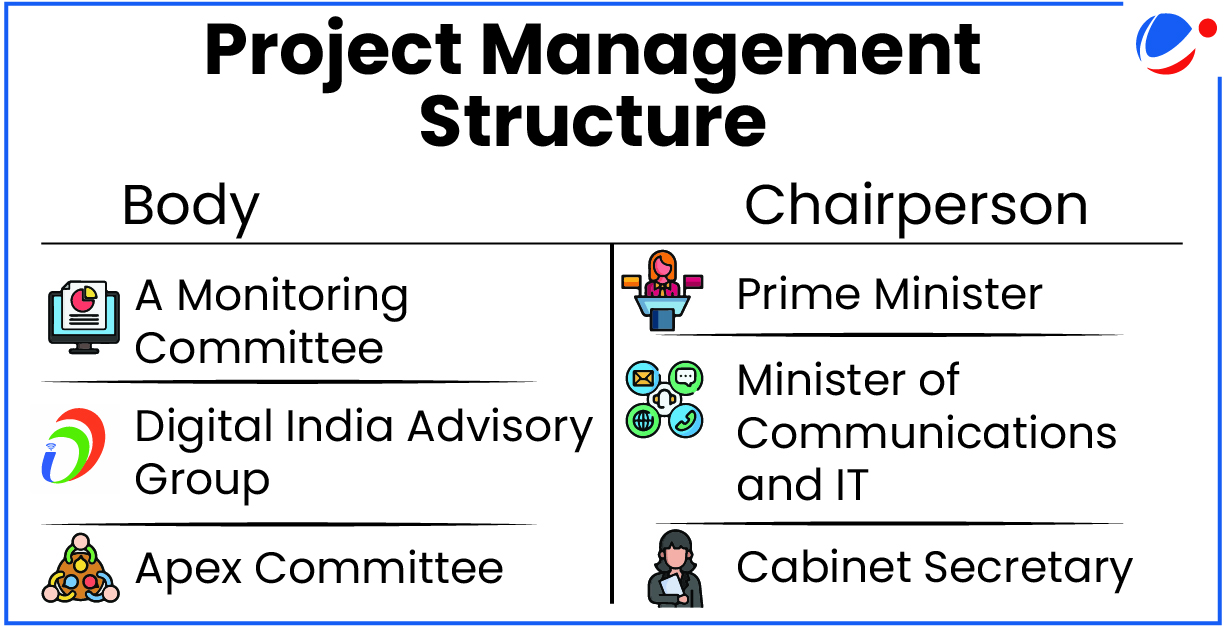 Project Management Structure

| Body | Chairperson |
|---|---|
| A Monitoring Committee | Prime Minister |
| Digital India Advisory Group | Minister of Communications and IT |
| Apex Committee | Cabinet Secretary |